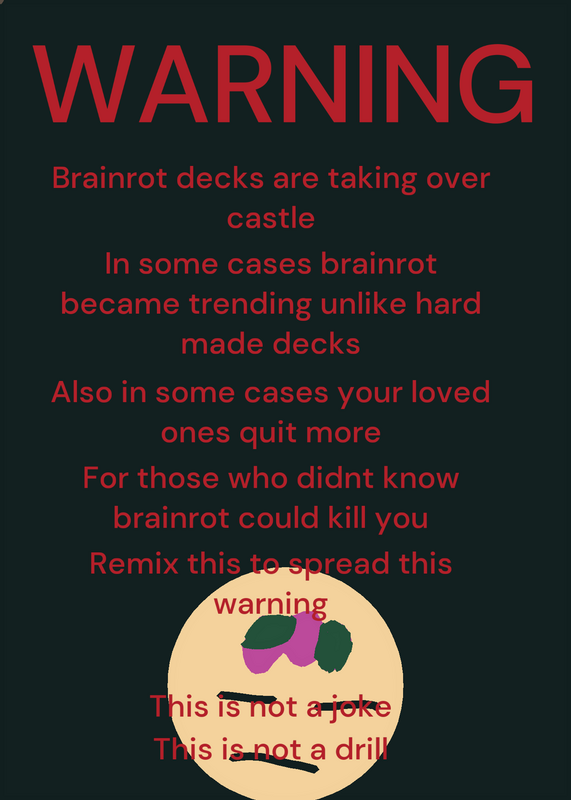 WARNING

Brainrot decks are taking over castle

In some cases brainrot became trending unlike hard made decks

Also in some cases your loved ones quit more

For those who didnt know brainrot could kill you

Remix this to spread this warning

This is not a joke
This is not a drill